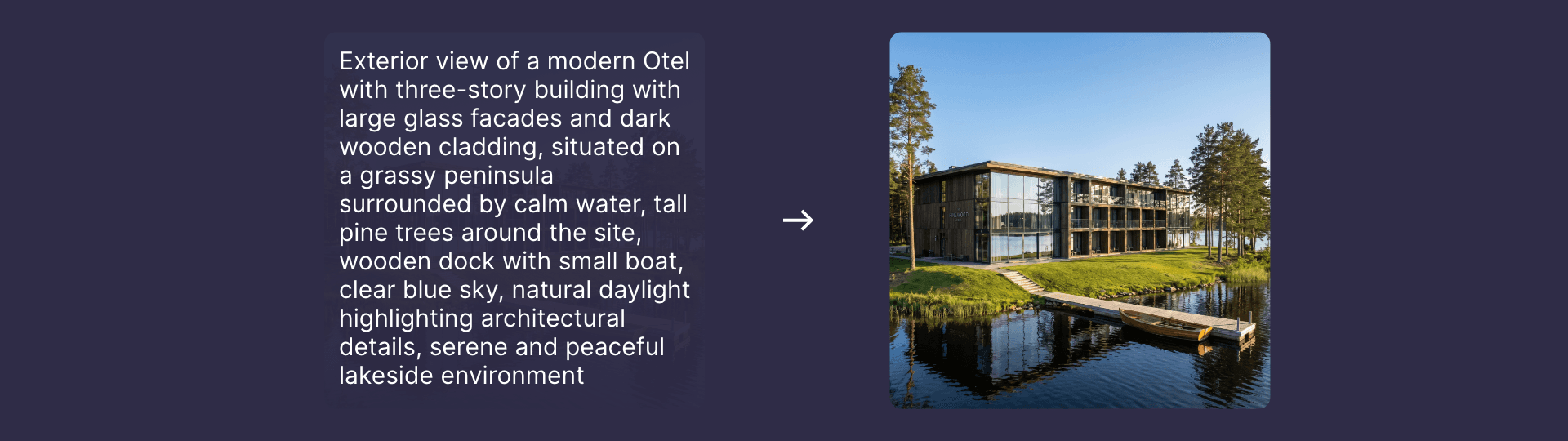 Exterior view of a modern Otel with three-story building with large glass facades and dark wooden cladding, situated on a grassy peninsula surrounded by calm water, tall pine trees around the site, wooden dock with small boat, clear blue sky, natural daylight highlighting architectural details, serene and peaceful lakeside environment

→